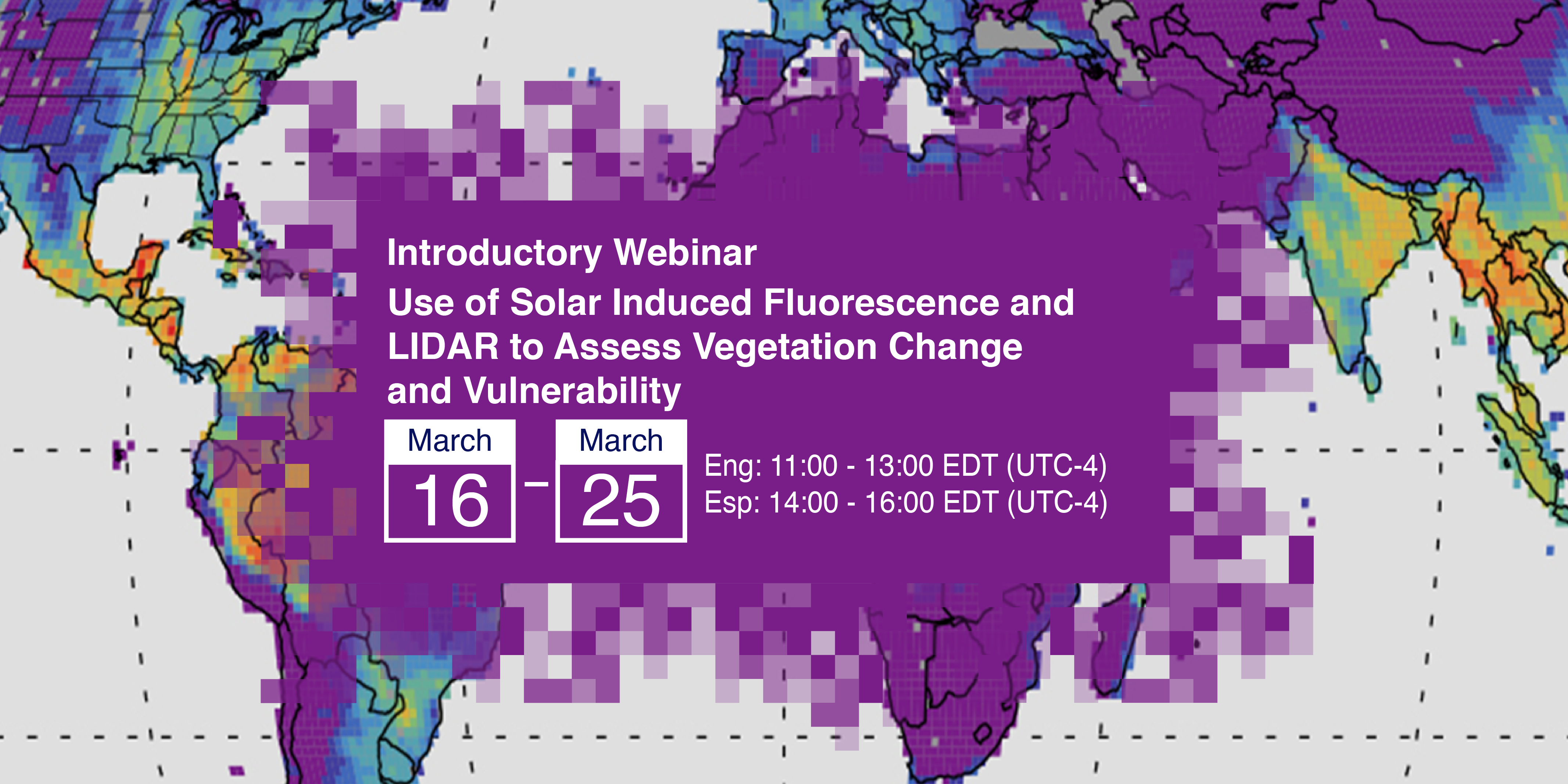 Introductory Webinar
Use of Solar Induced Fluorescence and LIDAR to Assess Vegetation Change and Vulnerability

March
16
–
March
25

Eng: 11:00 - 13:00 EDT (UTC-4)
Esp: 14:00 - 16:00 EDT (UTC-4)